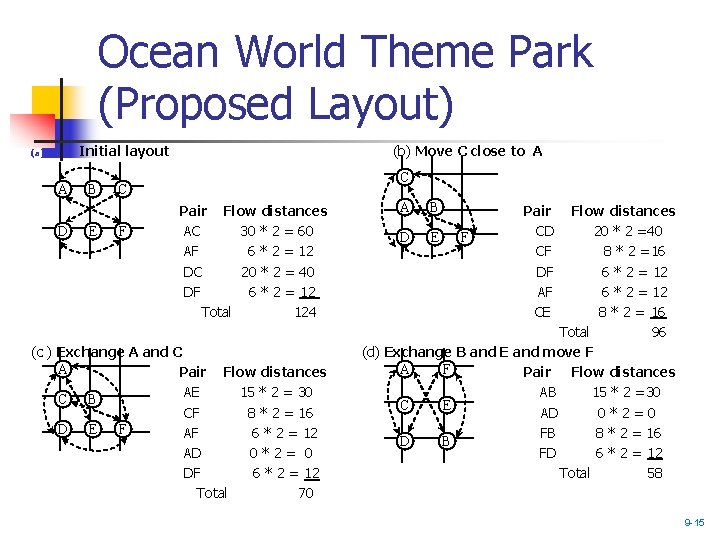 Ocean World Theme Park (Proposed Layout)

(a) Initial layout

A B C
D E F

| Pair | Flow distances |
|---|---|
| AC | 30 * 2 = 60 |
| AF | 6 * 2 = 12 |
| DC | 20 * 2 = 40 |
| DF | 6 * 2 = 12 |
| Total | 124 |

(b) Move C close to A

C
A B
D E F

| Pair | Flow distances |
|---|---|
| CD | 20 * 2 =40 |
| CF | 8 * 2 =16 |
| DF | 6 * 2 = 12 |
| AF | 6 * 2 = 12 |
| CE | 8 * 2 = 16 |
| Total | 96 |

(c) Exchange A and C

A
C B
D E F

| Pair | Flow distances |
|---|---|
| AE | 15 * 2 = 30 |
| CF | 8 * 2 = 16 |
| AF | 6 * 2 = 12 |
| AD | 0 * 2 = 0 |
| DF | 6 * 2 = 12 |
| Total | 70 |

(d) Exchange B and E and move F

A F
C E
D B

| Pair | Flow distances |
|---|---|
| AB | 15 * 2 =30 |
| AD | 0 * 2 = 0 |
| FB | 8 * 2 = 16 |
| FD | 6 * 2 = 12 |
| Total | 58 |

9-15